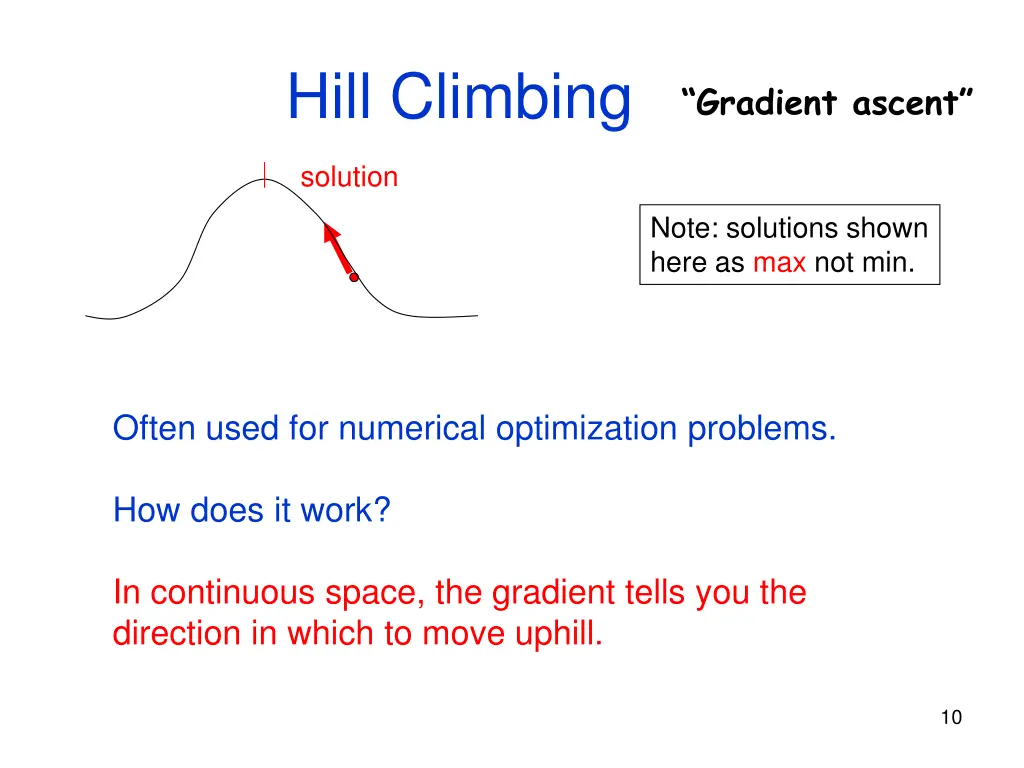 Hill Climbing “Gradient ascent”

solution

Note: solutions shown here as max not min.

Often used for numerical optimization problems.

How does it work?

In continuous space, the gradient tells you the direction in which to move uphill.

10